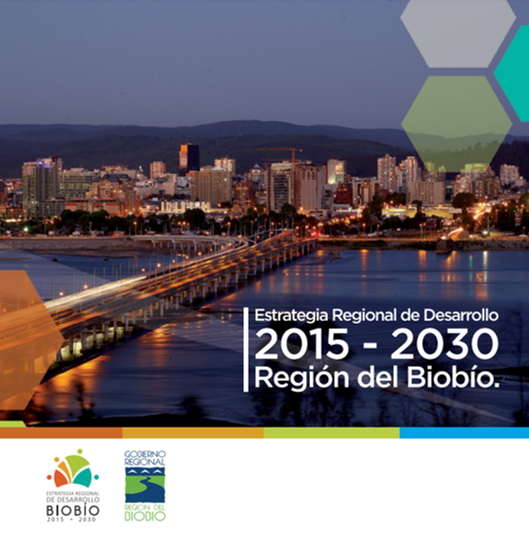 Estrategia Regional de Desarrollo
2015 - 2030
Región del Biobío.

ESTRATEGIA REGIONAL DE DESARROLLO
BIOBÍO
2015 • 2030

GOBIERNO REGIONAL
REGIÓN DEL BIOBÍO